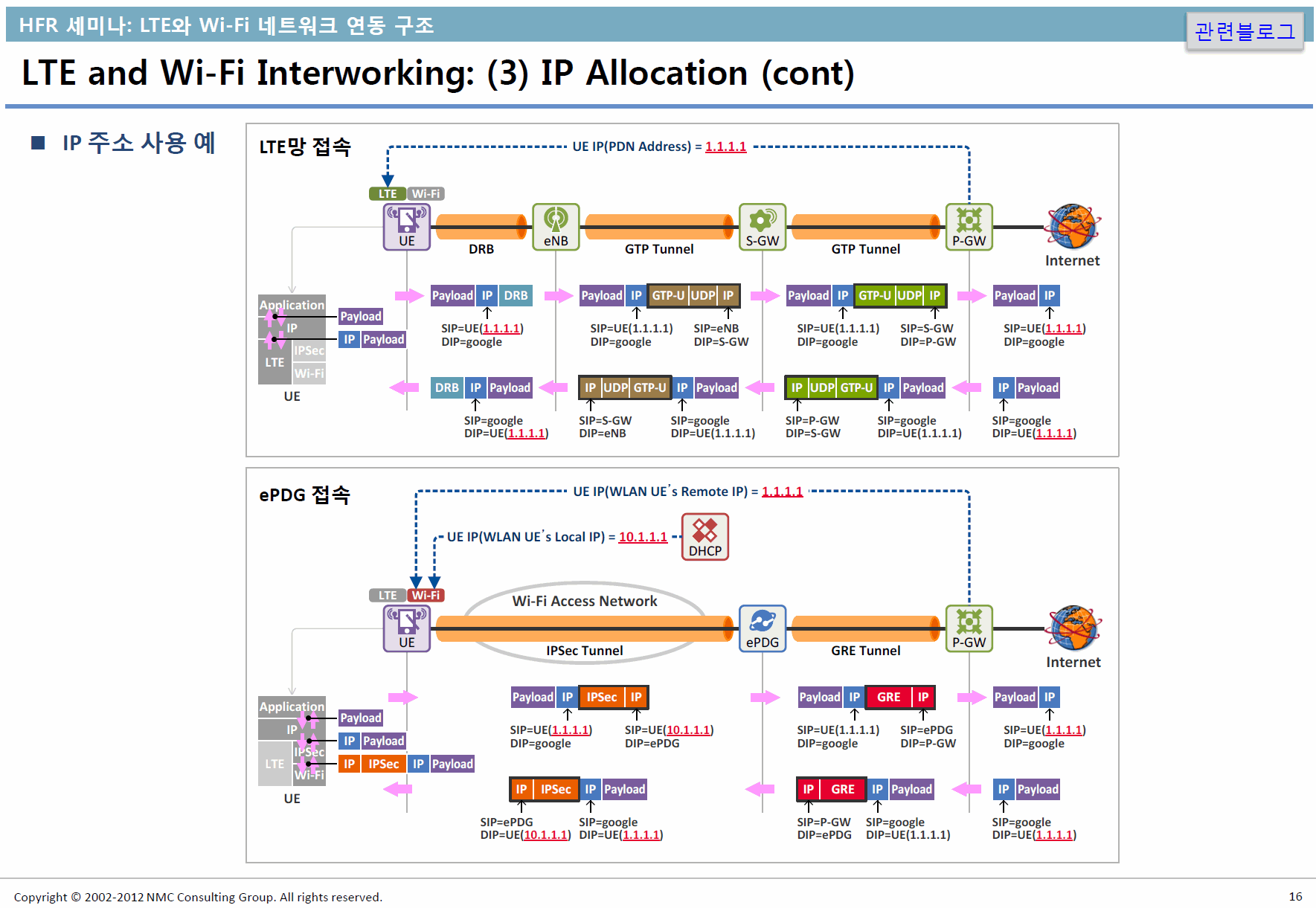 HFR 세미나: LTE와 Wi-Fi 네트워크 연동 구조

관련블로그

LTE and Wi-Fi Interworking: (3) IP Allocation (cont)

■ IP 주소 사용 예

LTE망 접속

UE IP(PDN Address) = 1.1.1.1

LTE Wi-Fi

UE DRB eNB GTP Tunnel S-GW GTP Tunnel P-GW Internet

Application IP IPSec LTE Wi-Fi UE

Payload
IP Payload

Payload IP DRB
SIP=UE(1.1.1.1)
DIP=google

Payload IP GTP-U UDP IP
SIP=UE(1.1.1.1)
DIP=google
SIP=eNB
DIP=S-GW

Payload IP GTP-U UDP IP
SIP=UE(1.1.1.1)
DIP=google
SIP=S-GW
DIP=P-GW

Payload IP
SIP=UE(1.1.1.1)
DIP=google

DRB IP Payload
SIP=google
DIP=UE(1.1.1.1)

IP UDP GTP-U IP Payload
SIP=S-GW
DIP=eNB
SIP=google
DIP=UE(1.1.1.1)

IP UDP GTP-U IP Payload
SIP=P-GW
DIP=S-GW
SIP=google
DIP=UE(1.1.1.1)

IP Payload
SIP=google
DIP=UE(1.1.1.1)

ePDG 접속

UE IP(WLAN UE's Remote IP) = 1.1.1.1

UE IP(WLAN UE's Local IP) = 10.1.1.1

DHCP

LTE Wi-Fi

UE Wi-Fi Access Network IPSec Tunnel ePDG GRE Tunnel P-GW Internet

Application IP IPSec LTE Wi-Fi UE

Payload
IP Payload
IP IPSec IP Payload

Payload IP IPSec IP
SIP=UE(1.1.1.1)
DIP=google
SIP=UE(10.1.1.1)
DIP=ePDG

Payload IP GRE IP
SIP=UE(1.1.1.1)
DIP=google
SIP=ePDG
DIP=P-GW

Payload IP
SIP=UE(1.1.1.1)
DIP=google

IP IPSec IP Payload
SIP=ePDG
DIP=UE(10.1.1.1)
SIP=google
DIP=UE(1.1.1.1)

IP GRE IP Payload
SIP=P-GW
DIP=ePDG
SIP=google
DIP=UE(1.1.1.1)

IP Payload
SIP=google
DIP=UE(1.1.1.1)

Copyright © 2002-2012 NMC Consulting Group. All rights reserved.

16